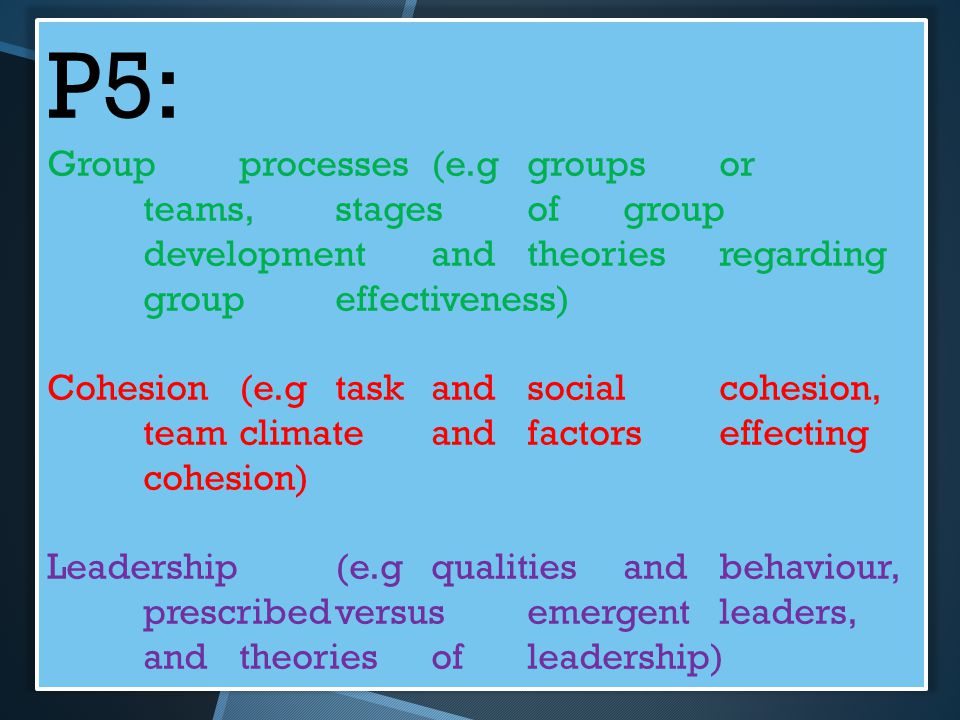 P5:

Group processes (e.g groups or teams, stages of group development and theories regarding group effectiveness)

Cohesion (e.g task and social cohesion, team climate and factors effecting cohesion)

Leadership (e.g qualities and behaviour, prescribed versus emergent leaders, and theories of leadership)